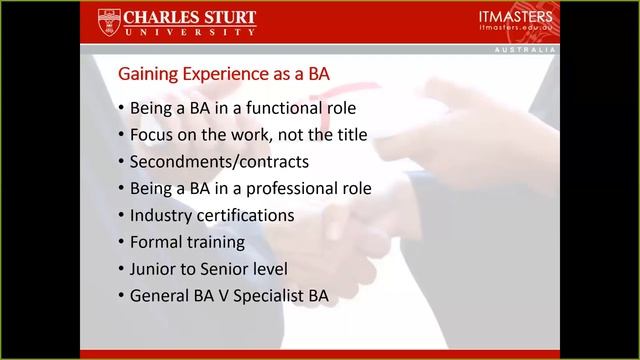 CHARLES STURT
UNIVERSITY

ITMASTERS
itmasters.edu.au
AUSTRALIA

Gaining Experience as a BA

• Being a BA in a functional role
• Focus on the work, not the title
• Secondments/contracts
• Being a BA in a professional role
• Industry certifications
• Formal training
• Junior to Senior level
• General BA V Specialist BA